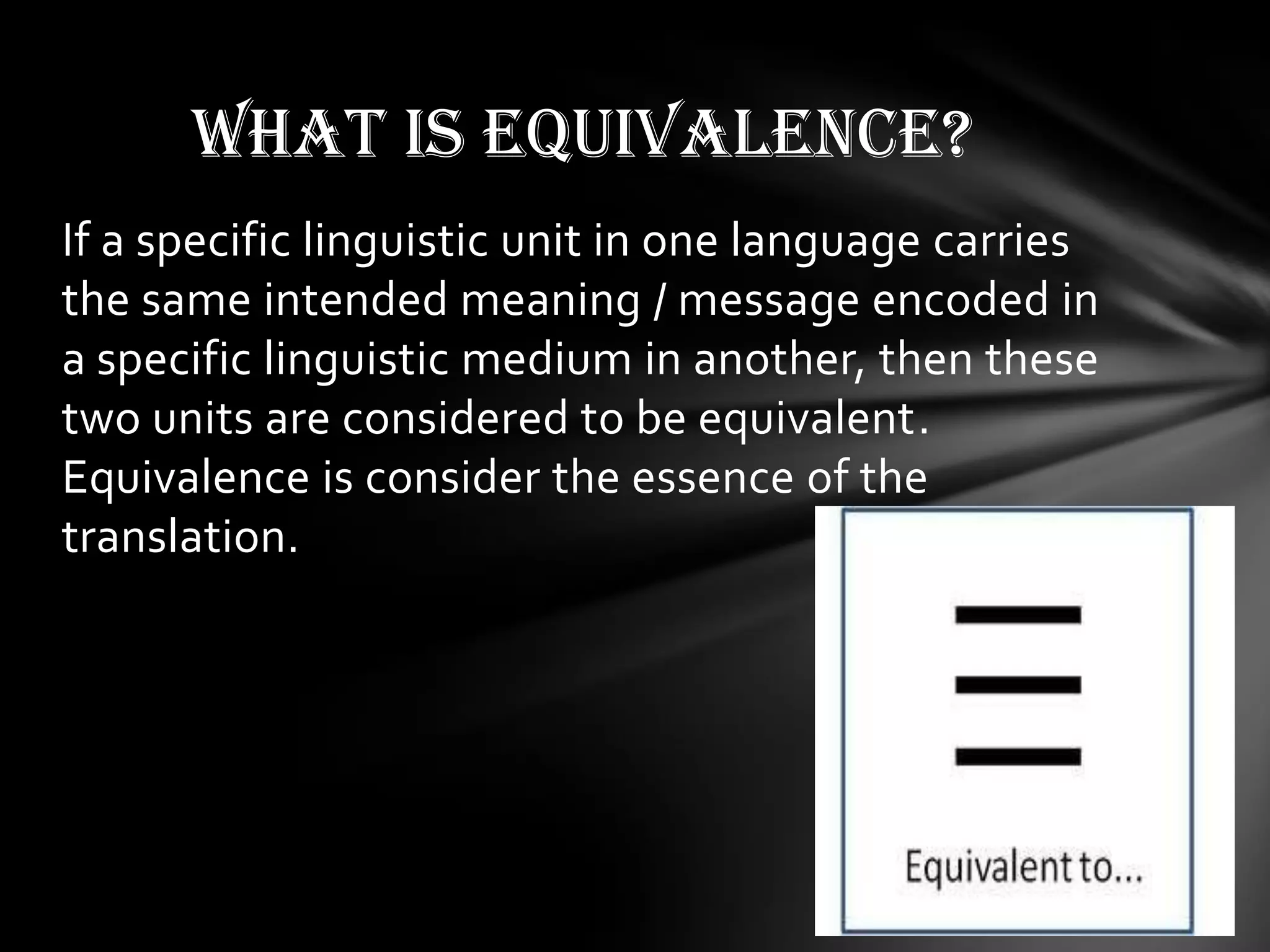 WHAT IS EQUIVALENCE?

If a specific linguistic unit in one language carries the same intended meaning / message encoded in a specific linguistic medium in another, then these two units are considered to be equivalent. Equivalence is consider the essence of the translation.

$\equiv$

Equivalent to...